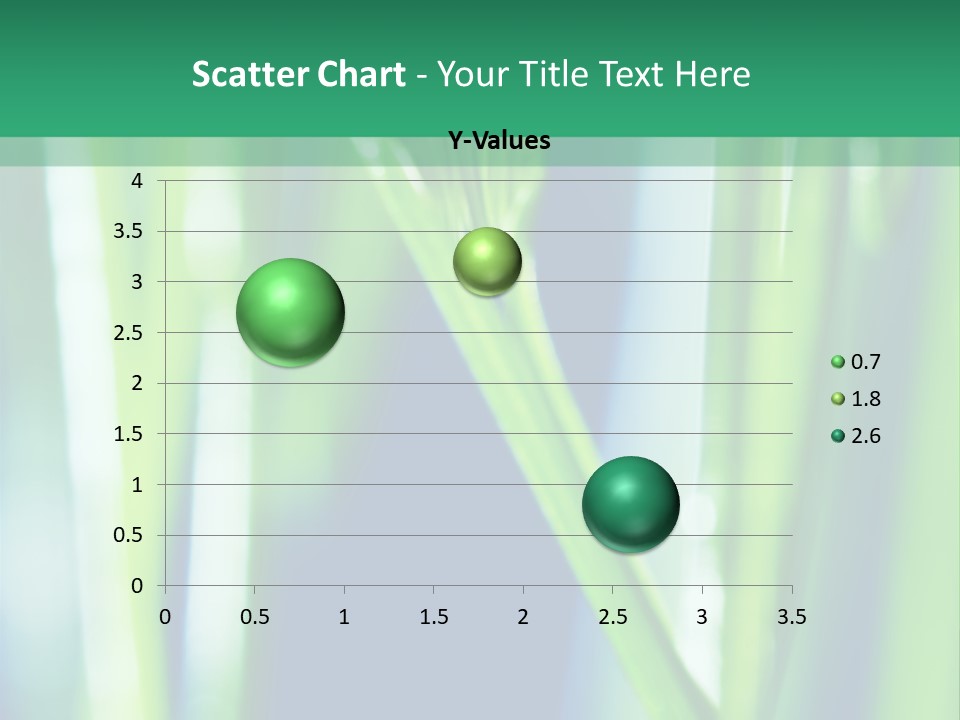 Scatter Chart - Your Title Text Here

Y-Values

4
3.5
3
2.5
2
1.5
1
0.5
0

0 0.5 1 1.5 2 2.5 3 3.5

0.7
1.8
2.6